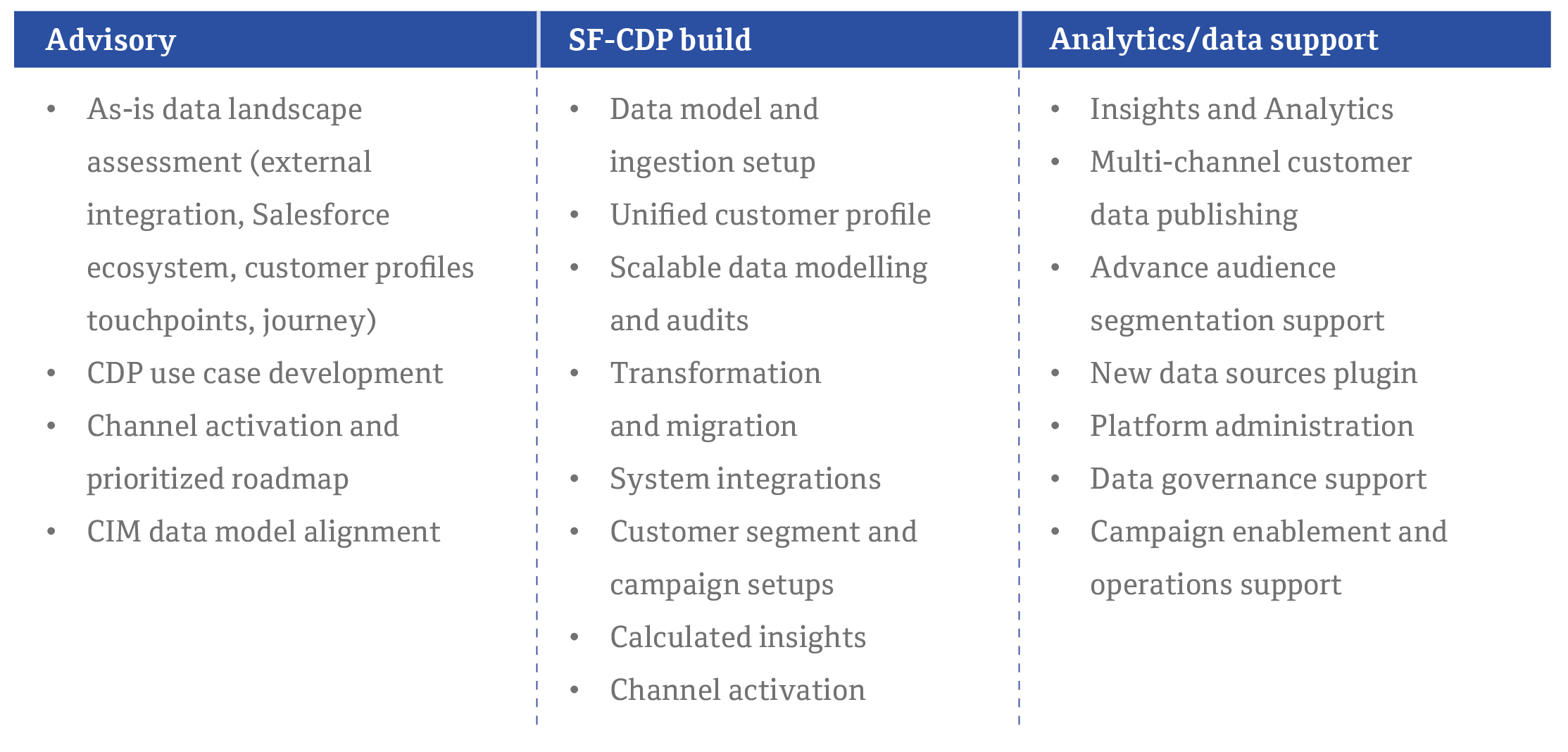 Advisory

• As-is data landscape assessment (external integration, Salesforce ecosystem, customer profiles touchpoints, journey)
• CDP use case development
• Channel activation and prioritized roadmap
• CIM data model alignment

SF-CDP build

• Data model and ingestion setup
• Unified customer profile
• Scalable data modelling and audits
• Transformation and migration
• System integrations
• Customer segment and campaign setups
• Calculated insights
• Channel activation

Analytics/data support

• Insights and Analytics
• Multi-channel customer data publishing
• Advance audience segmentation support
• New data sources plugin
• Platform administration
• Data governance support
• Campaign enablement and operations support